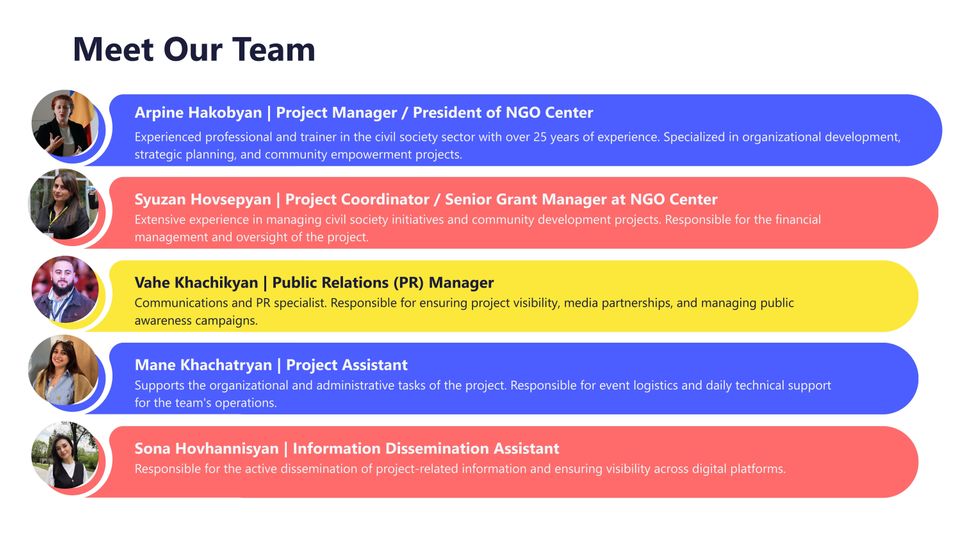 Meet Our Team

Arpine Hakobyan | Project Manager / President of NGO Center
Experienced professional and trainer in the civil society sector with over 25 years of experience. Specialized in organizational development, strategic planning, and community empowerment projects.

Syuzan Hovsepyan | Project Coordinator / Senior Grant Manager at NGO Center
Extensive experience in managing civil society initiatives and community development projects. Responsible for the financial management and oversight of the project.

Vahe Khachikyan | Public Relations (PR) Manager
Communications and PR specialist. Responsible for ensuring project visibility, media partnerships, and managing public awareness campaigns.

Mane Khachatryan | Project Assistant
Supports the organizational and administrative tasks of the project. Responsible for event logistics and daily technical support for the team's operations.

Sona Hovhannisyan | Information Dissemination Assistant
Responsible for the active dissemination of project-related information and ensuring visibility across digital platforms.